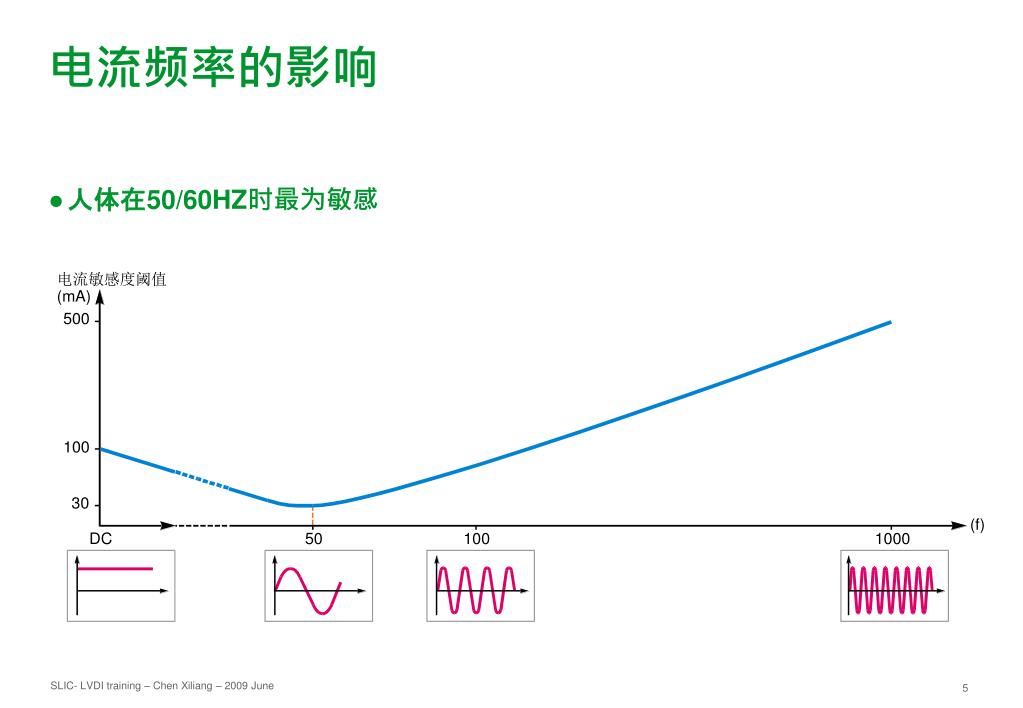 电流频率的影响

● 人体在50/60HZ时最为敏感

电流敏感度阈值
(mA)
500
100
30
DC
50
100
1000
(f)

SLIC- LVDI training – Chen Xiliang – 2009 June

5